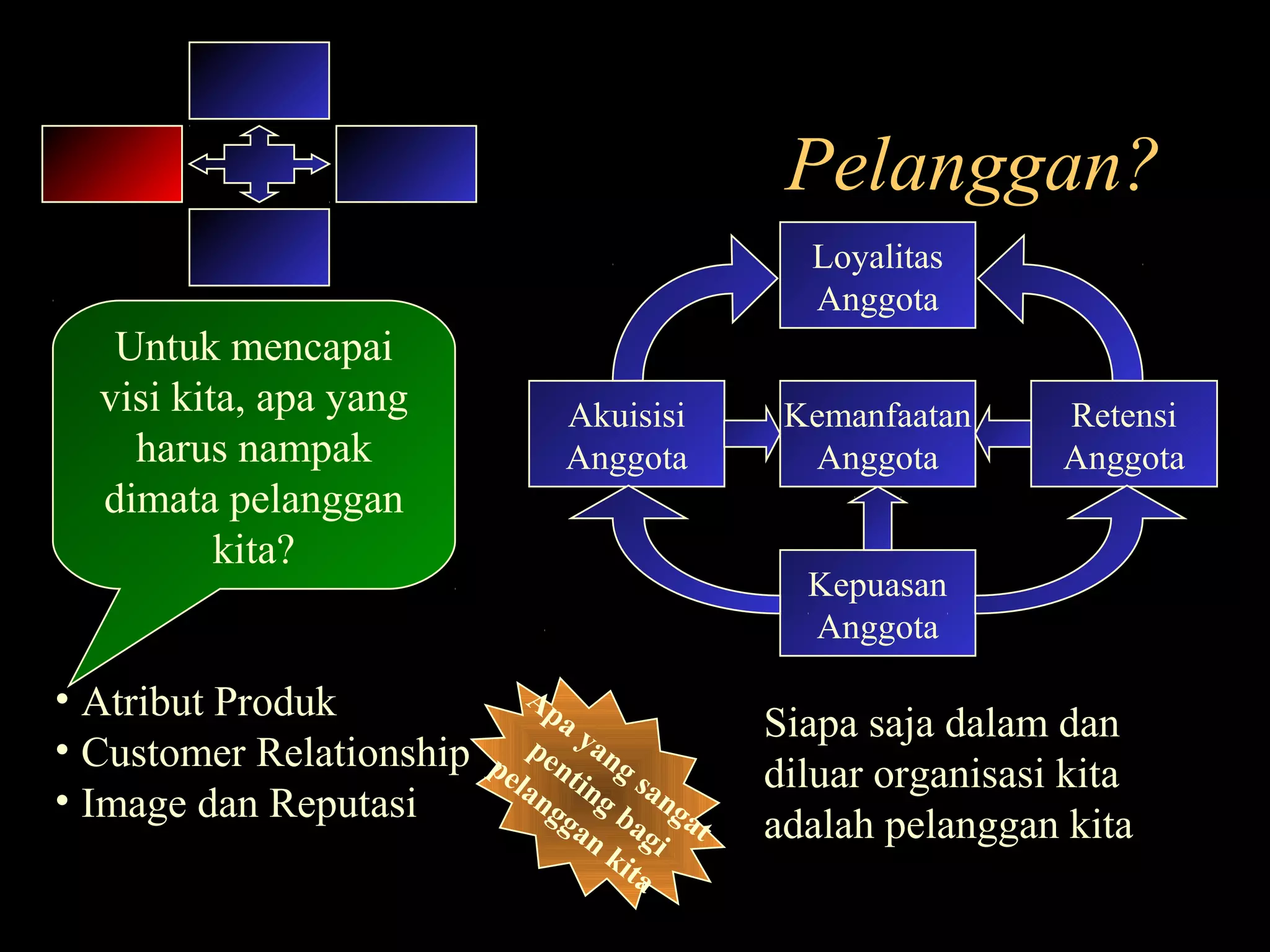 Pelanggan?

Untuk mencapai visi kita, apa yang harus nampak dimata pelanggan kita?

Loyalitas Anggota

Akuisisi Anggota

Kemanfaatan Anggota

Retensi Anggota

Kepuasan Anggota

• Atribut Produk
• Customer Relationship
• Image dan Reputasi

Apa yang sangat penting bagi pelanggan kita

Siapa saja dalam dan diluar organisasi kita adalah pelanggan kita